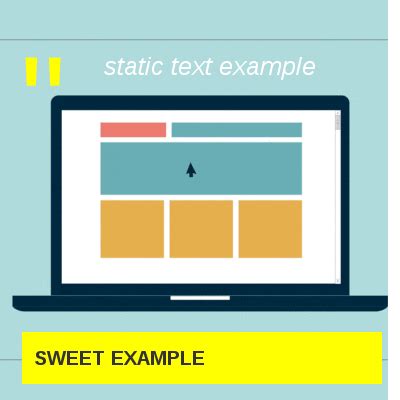 "
static text example

SWEET EXAMPLE